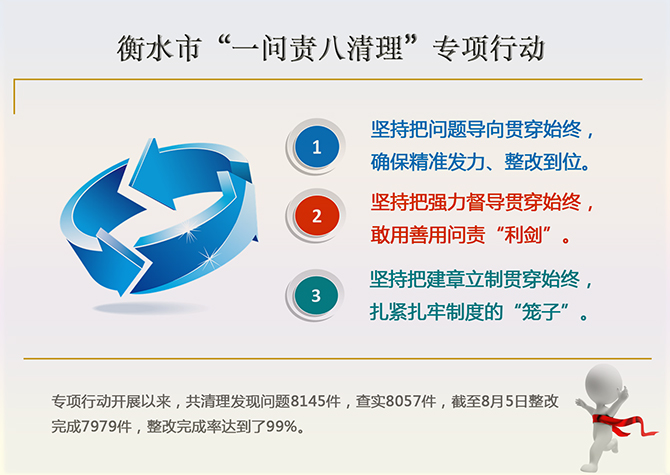 衡水市“一问责八清理”专项行动

1

坚持把问题导向贯穿始终，确保精准发力、整改到位。

2

坚持把强力督导贯穿始终，敢用善用问责“利剑”。

3

坚持把建章立制贯穿始终，扎紧扎牢制度的“笼子”。

专项行动开展以来，共清理发现问题8145件，查实8057件，截至8月5日整改完成7979件，整改完成率达到了99%。